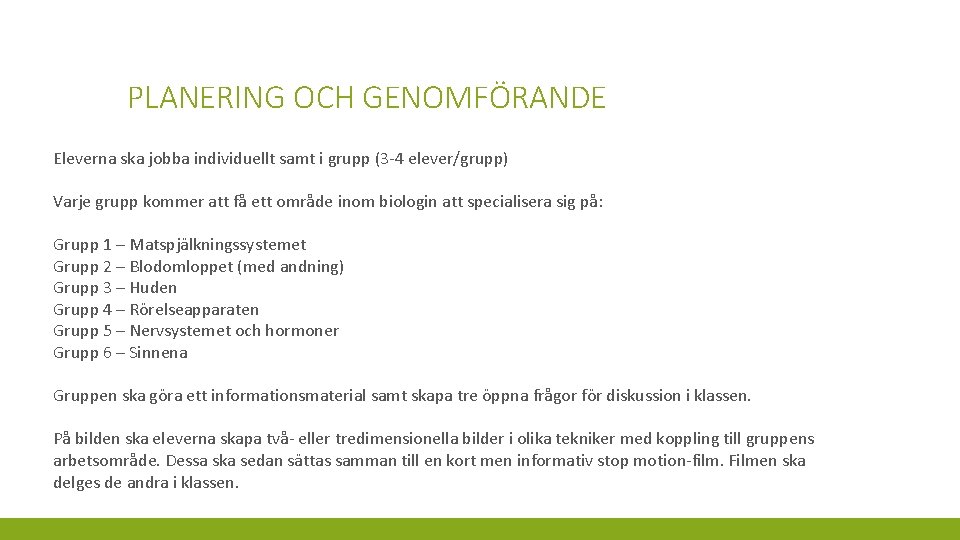 PLANERING OCH GENOMFÖRANDE

Eleverna ska jobba individuellt samt i grupp (3-4 elever/grupp)

Varje grupp kommer att få ett område inom biologin att specialisera sig på:

Grupp 1 – Matspjälkningssystemet
Grupp 2 – Blodomloppet (med andning)
Grupp 3 – Huden
Grupp 4 – Rörelseapparaten
Grupp 5 – Nervsystemet och hormoner
Grupp 6 – Sinnena

Gruppen ska göra ett informationsmaterial samt skapa tre öppna frågor för diskussion i klassen.

På bilden ska eleverna skapa två- eller tredimensionella bilder i olika tekniker med koppling till gruppens arbetsområde. Dessa ska sedan sättas samman till en kort men informativ stop motion-film. Filmen ska delges de andra i klassen.